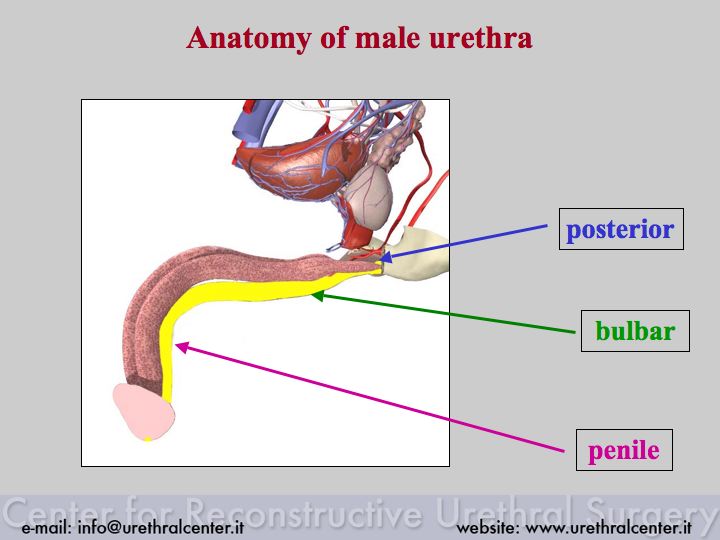 Anatomy of male urethra

posterior

bulbar

penile

Center for Reconstructive Urethral Surgery

e-mail: info@urethralcenter.it

website: www.urethralcenter.it